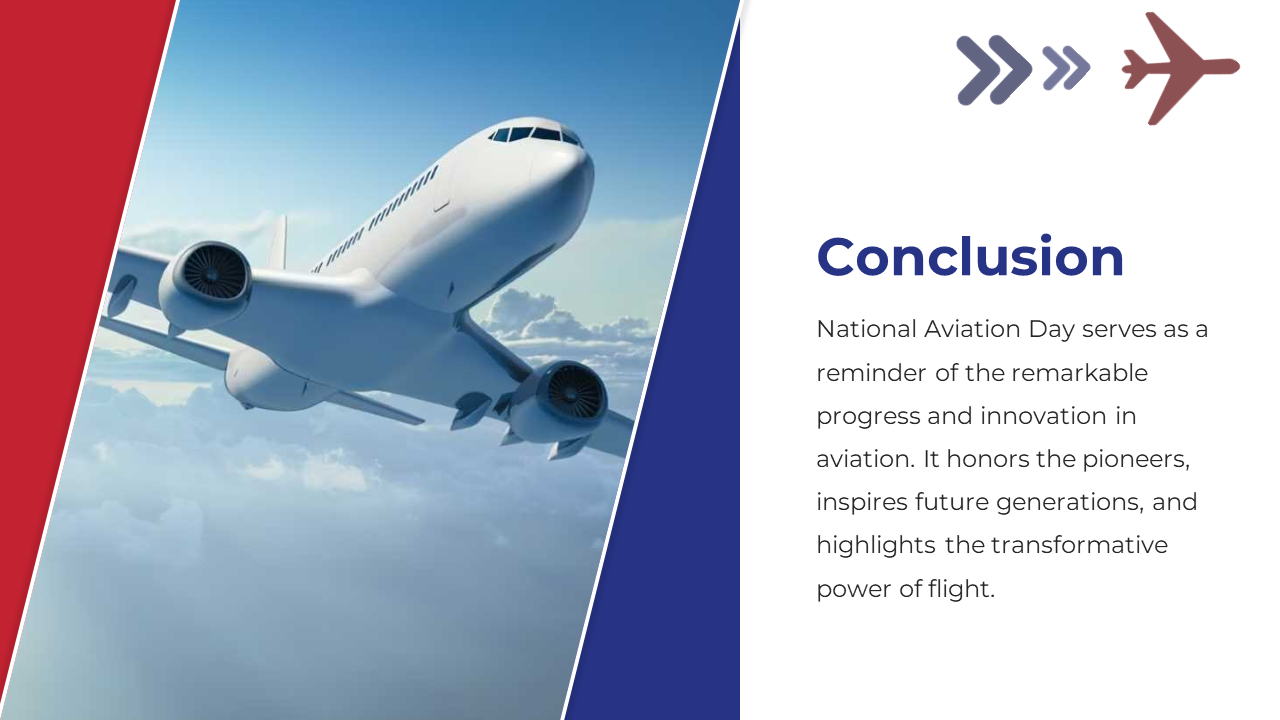 Conclusion

National Aviation Day serves as a reminder of the remarkable progress and innovation in aviation. It honors the pioneers, inspires future generations, and highlights the transformative power of flight.